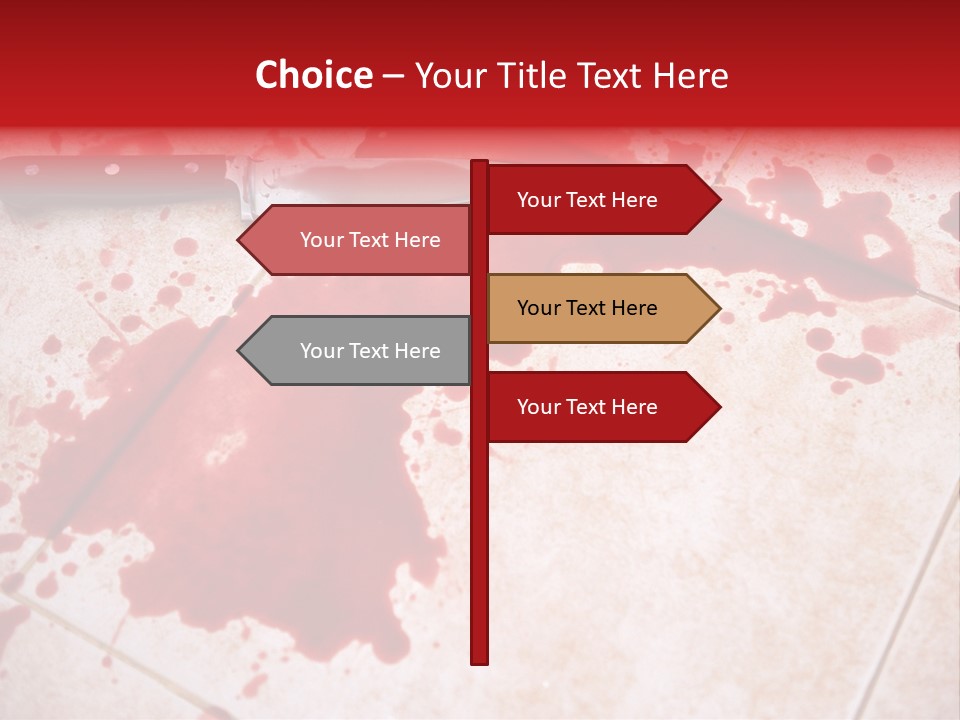 Choice – Your Title Text Here

Your Text Here

Your Text Here

Your Text Here

Your Text Here

Your Text Here